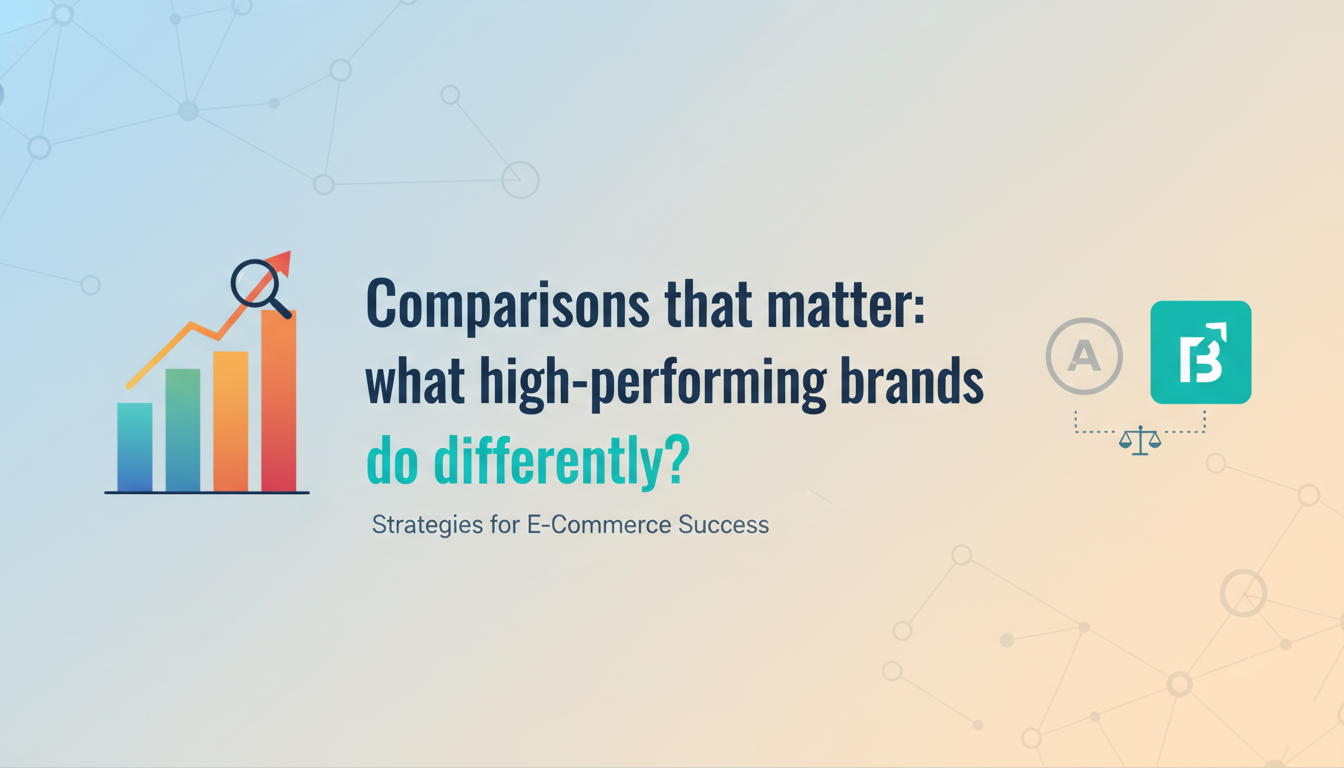 Comparisons that matter: what high-performing brands do differently?

Strategies for E-Commerce Success

A

B